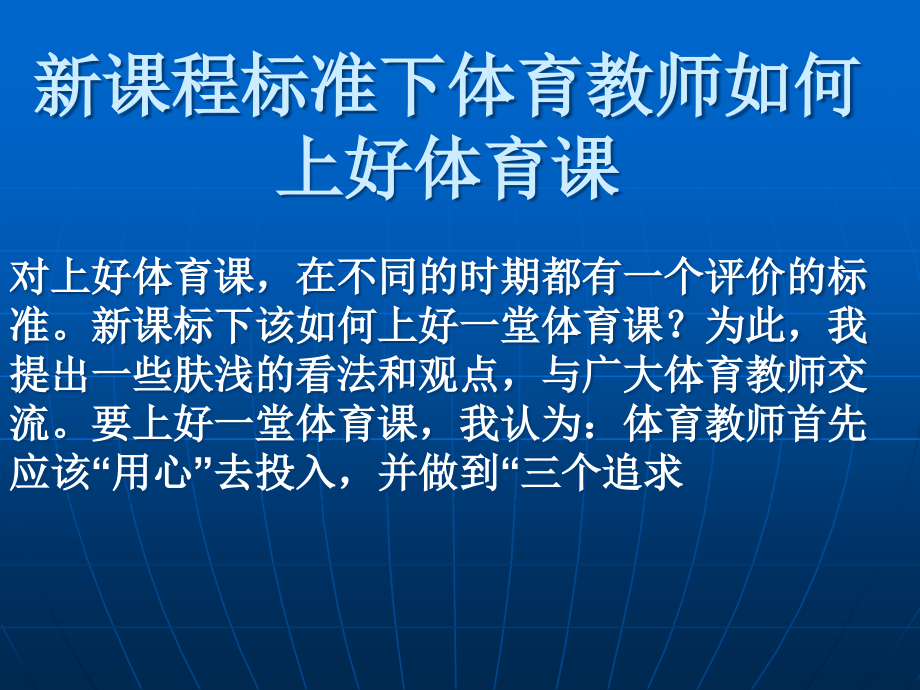 新课程标准下体育教师如何上好体育课

对上好体育课，在不同的时期都有一个评价的标准。新课标下该如何上好一堂体育课？为此，我提出一些肤浅的看法和观点，与广大体育教师交流。要上好一堂体育课，我认为：体育教师首先应该“用心”去投入，并做到“三个追求